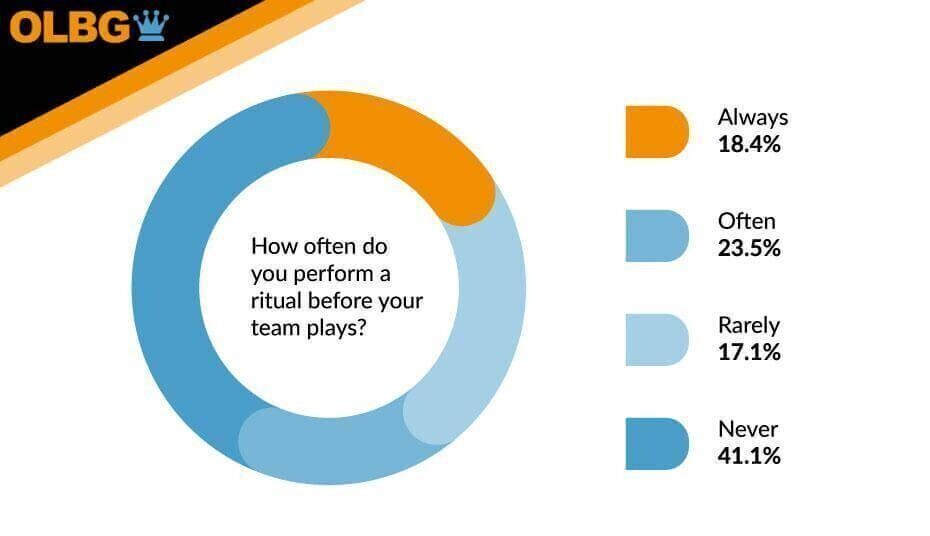 OLBG

How often do you perform a ritual before your team plays?

Always
18.4%

Often
23.5%

Rarely
17.1%

Never
41.1%